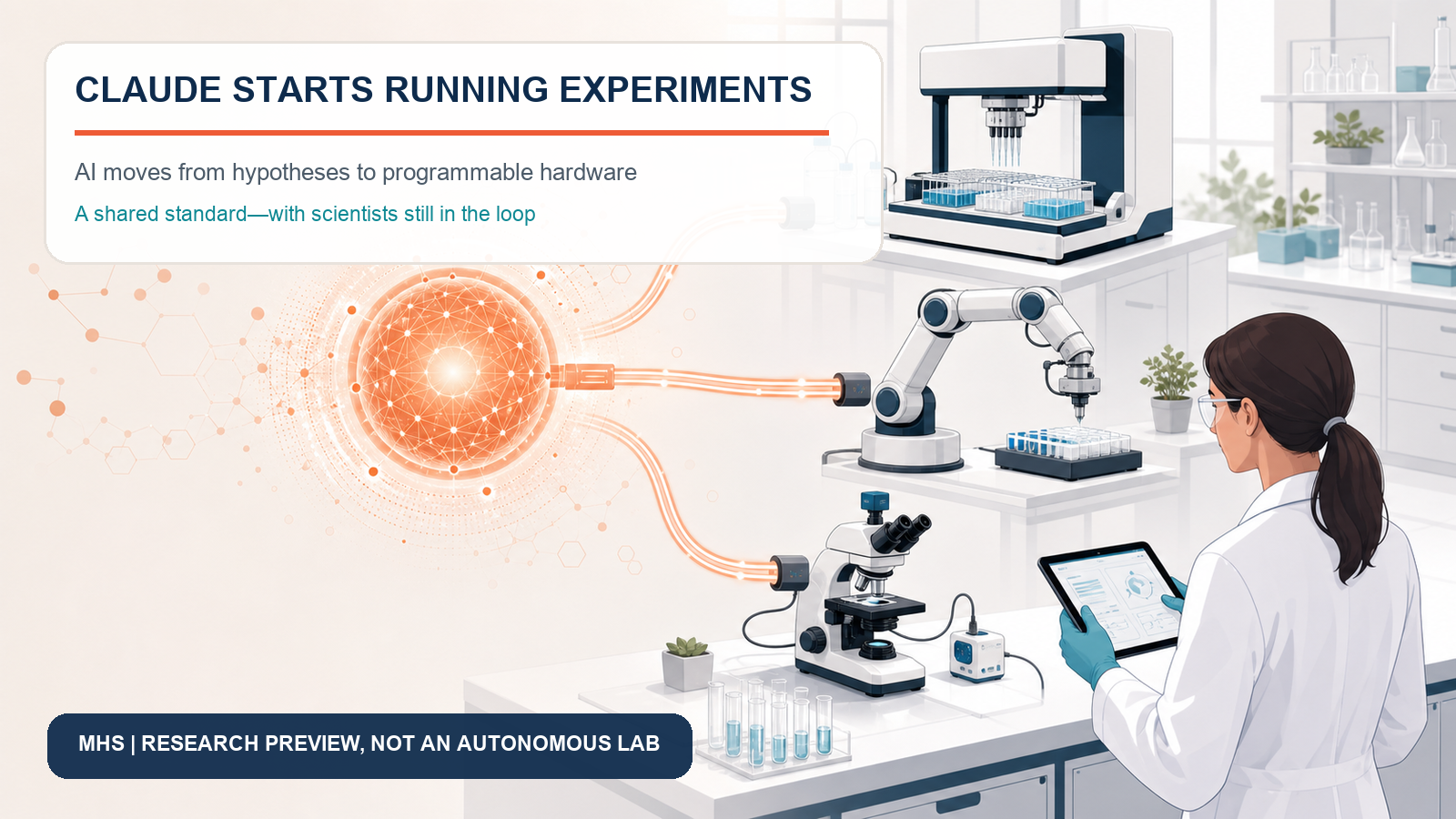 CLAUDE STARTS RUNNING EXPERIMENTS

AI moves from hypotheses to programmable hardware

A shared standard—with scientists still in the loop

MHS | RESEARCH PREVIEW, NOT AN AUTONOMOUS LAB